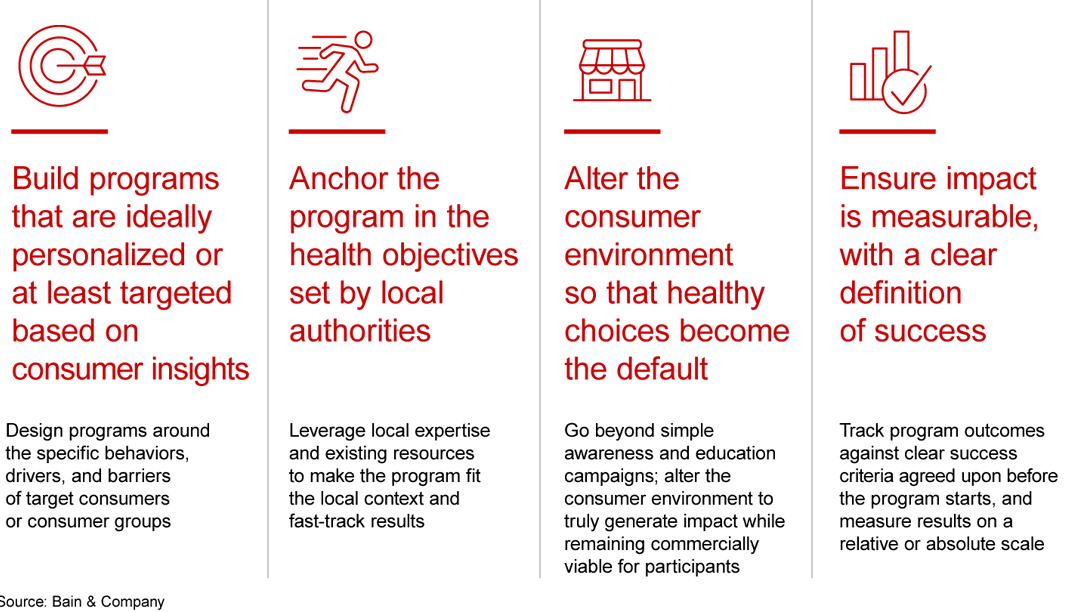 Build programs that are ideally personalized or at least targeted based on consumer insights

Design programs around the specific behaviors, drivers, and barriers of target consumers or consumer groups

Anchor the program in the health objectives set by local authorities

Leverage local expertise and existing resources to make the program fit the local context and fast-track results

Alter the consumer environment so that healthy choices become the default

Go beyond simple awareness and education campaigns; alter the consumer environment to truly generate impact while remaining commercially viable for participants

Ensure impact is measurable, with a clear definition of success

Track program outcomes against clear success criteria agreed upon before the program starts, and measure results on a relative or absolute scale

Source: Bain & Company